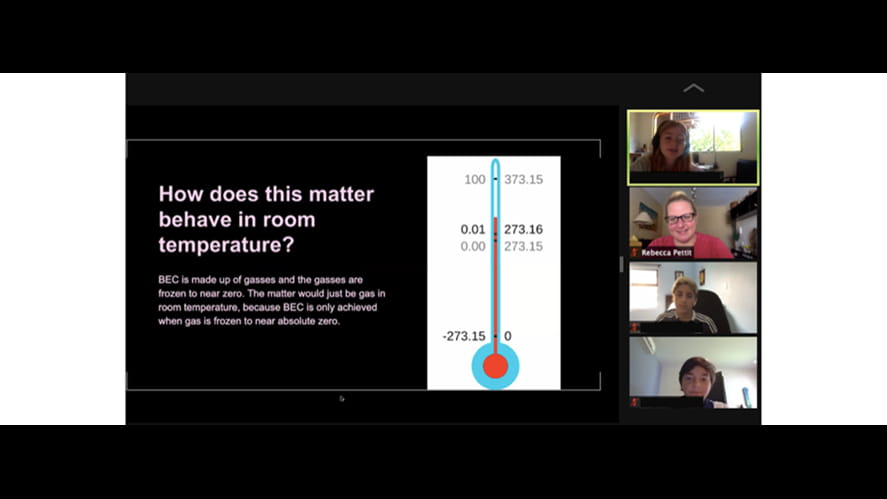 How does this matter behave in room temperature?

BEC is made up of gasses and the gasses are frozen to near zero. The matter would just be gas in room temperature, because BEC is only achieved when gas is frozen to near absolute zero.

100 373.15

0.01 273.16

0.00 273.15

-273.15 0

Rebecca Pettit